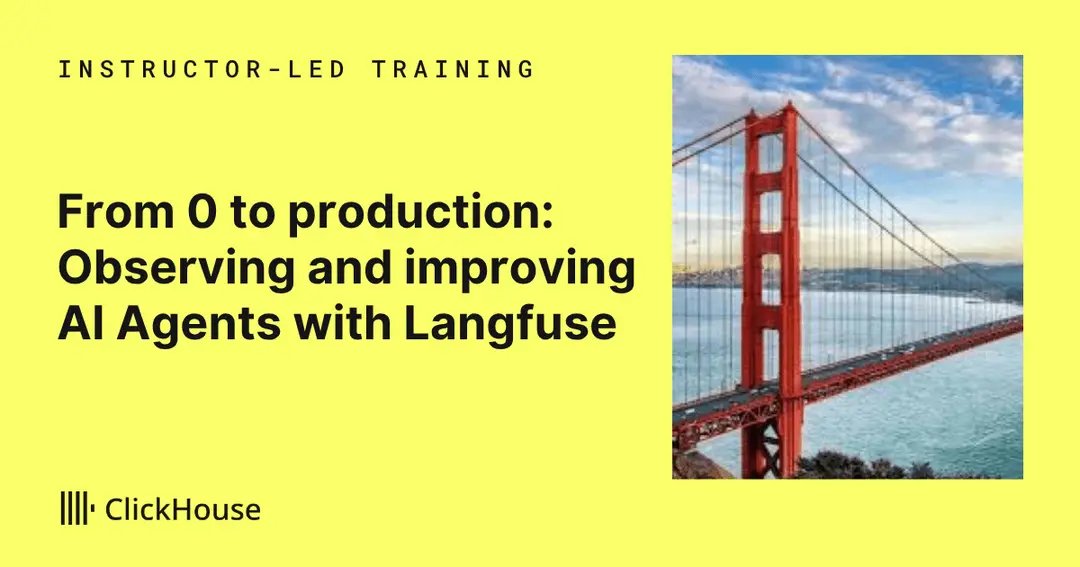 INSTRUCTOR-LED TRAINING

From 0 to production: Observing and improving AI Agents with Langfuse

ClickHouse